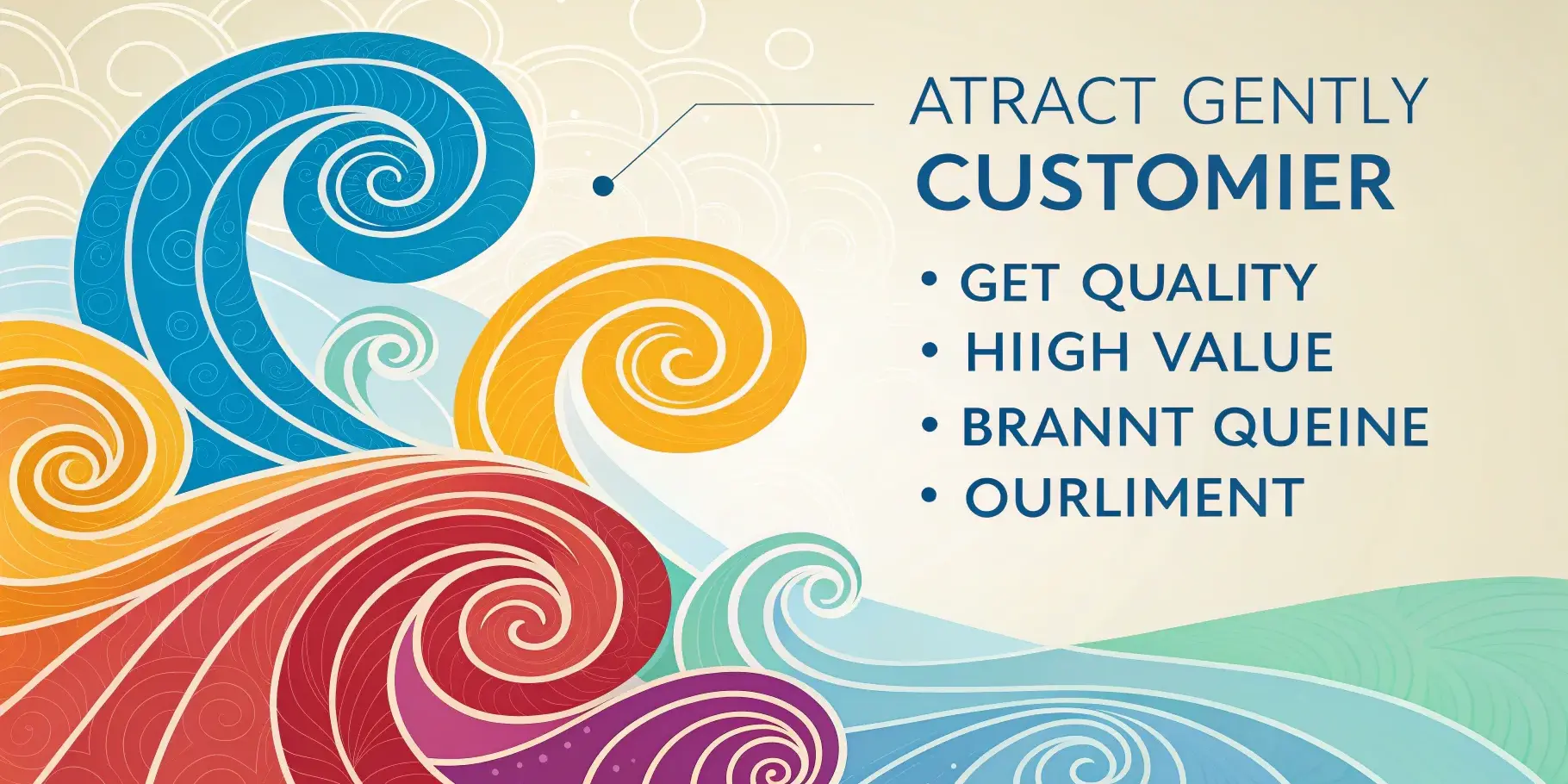 ATRACT GENTLY
CUSTOMIER

• GET QUALITY
• HIIGH VALUE
• BRANNT QUEINE
• OURLIMENT